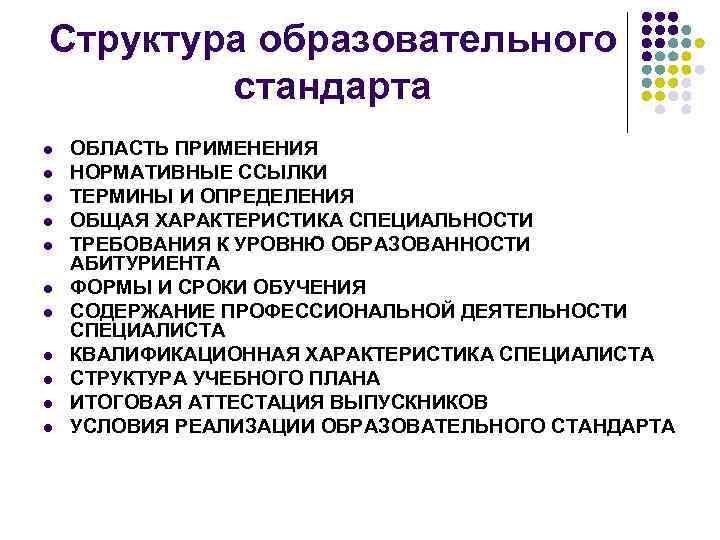 Структура образовательного стандарта

- ОБЛАСТЬ ПРИМЕНЕНИЯ
- НОРМАТИВНЫЕ ССЫЛКИ
- ТЕРМИНЫ И ОПРЕДЕЛЕНИЯ
- ОБЩАЯ ХАРАКТЕРИСТИКА СПЕЦИАЛЬНОСТИ
- ТРЕБОВАНИЯ К УРОВНЮ ОБРАЗОВАННОСТИ АБИТУРИЕНТА
- ФОРМЫ И СРОКИ ОБУЧЕНИЯ
- СОДЕРЖАНИЕ ПРОФЕССИОНАЛЬНОЙ ДЕЯТЕЛЬНОСТИ СПЕЦИАЛИСТА
- КВАЛИФИКАЦИОННАЯ ХАРАКТЕРИСТИКА СПЕЦИАЛИСТА
- СТРУКТУРА УЧЕБНОГО ПЛАНА
- ИТОГОВАЯ АТТЕСТАЦИЯ ВЫПУСКНИКОВ
- УСЛОВИЯ РЕАЛИЗАЦИИ ОБРАЗОВАТЕЛЬНОГО СТАНДАРТА